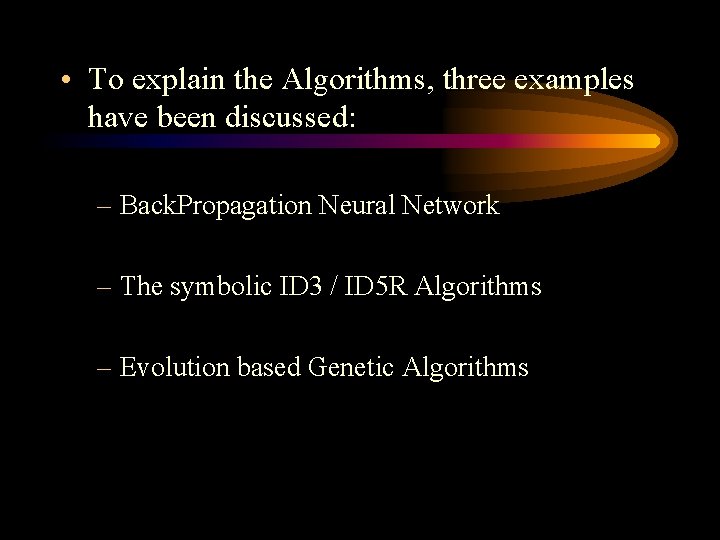 • To explain the Algorithms, three examples have been discussed:

– BackPropagation Neural Network

– The symbolic ID3 / ID5R Algorithms

– Evolution based Genetic Algorithms